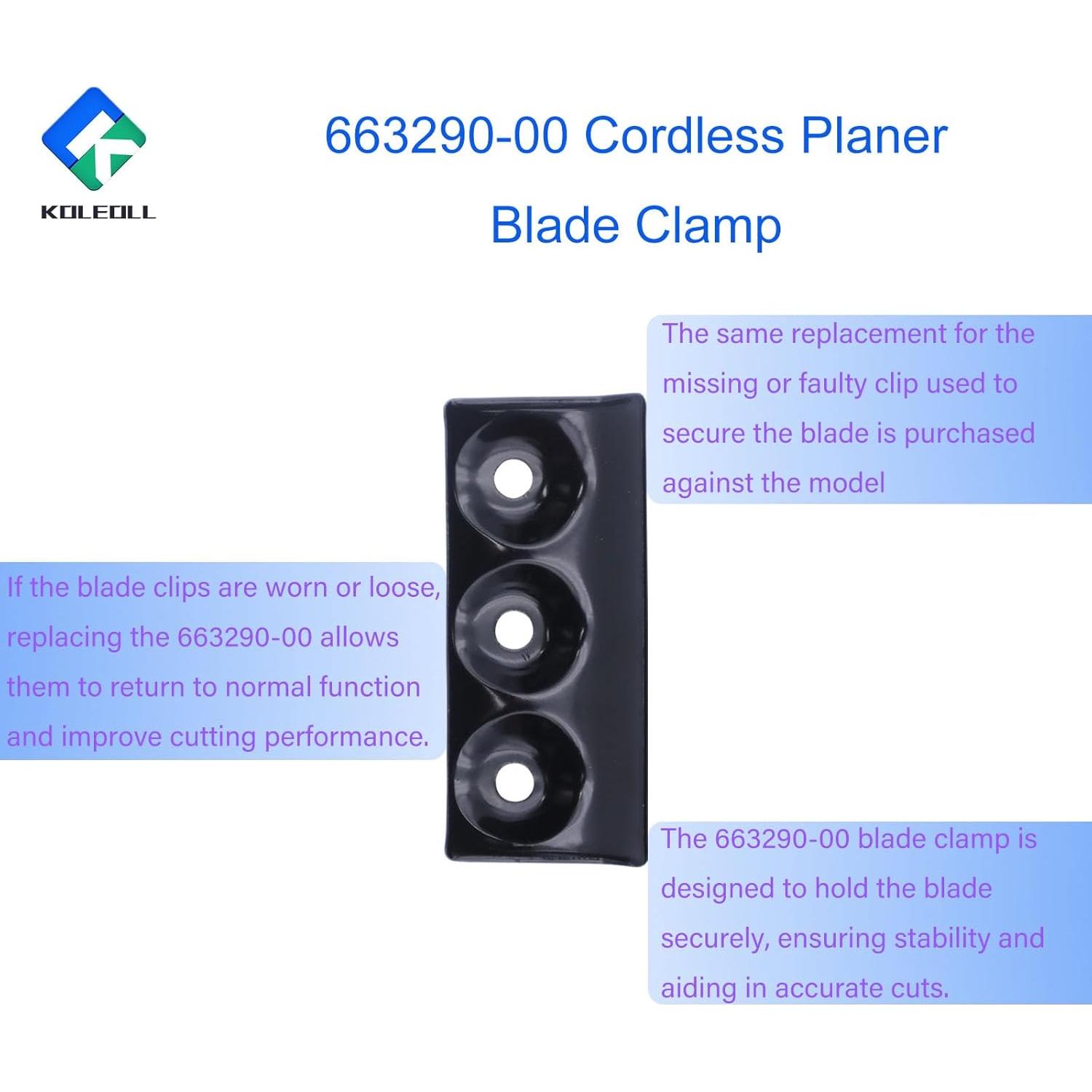 KOLEOLL

663290-00 Cordless Planer Blade Clamp

The same replacement for the missing or faulty clip used to secure the blade is purchased against the model

If the blade clips are worn or loose, replacing the 663290-00 allows them to return to normal function and improve cutting performance.

The 663290-00 blade clamp is designed to hold the blade securely, ensuring stability and aiding in accurate cuts.